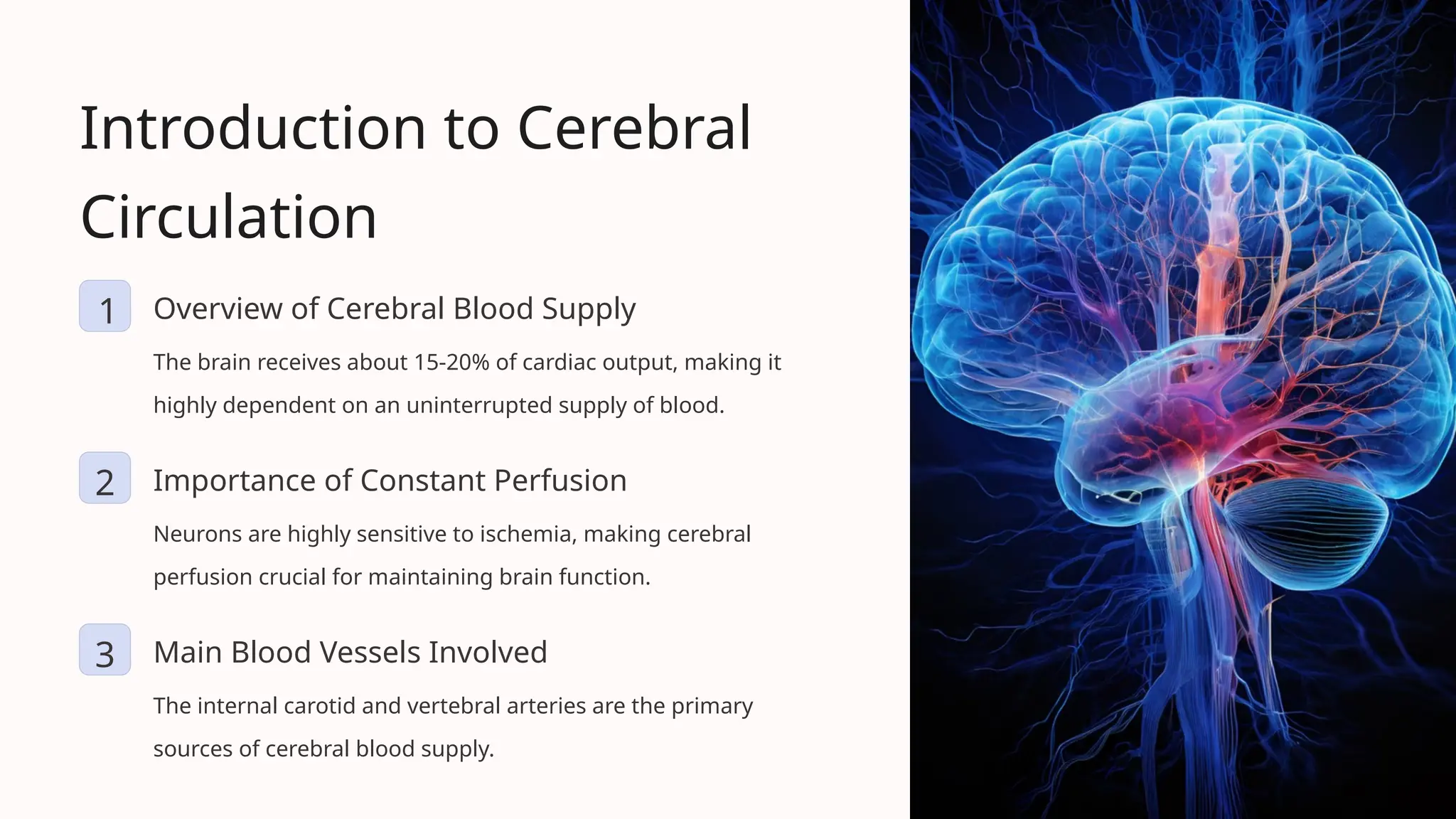 Introduction to Cerebral Circulation

1

Overview of Cerebral Blood Supply

The brain receives about 15-20% of cardiac output, making it highly dependent on an uninterrupted supply of blood.

2

Importance of Constant Perfusion

Neurons are highly sensitive to ischemia, making cerebral perfusion crucial for maintaining brain function.

3

Main Blood Vessels Involved

The internal carotid and vertebral arteries are the primary sources of cerebral blood supply.